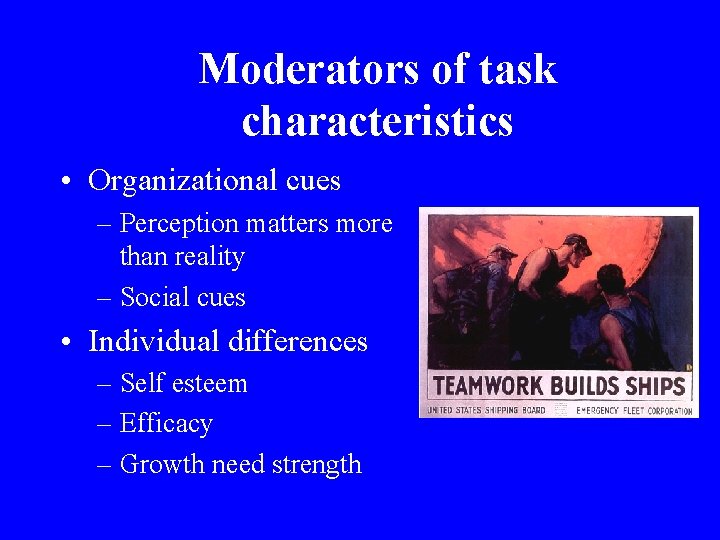 Moderators of task characteristics

• Organizational cues
– Perception matters more than reality
– Social cues
• Individual differences
– Self esteem
– Efficacy
– Growth need strength

TEAMWORK BUILDS SHIPS
UNITED STATES SHIPPING BOARD EMERGENCY FLEET CORPORATION